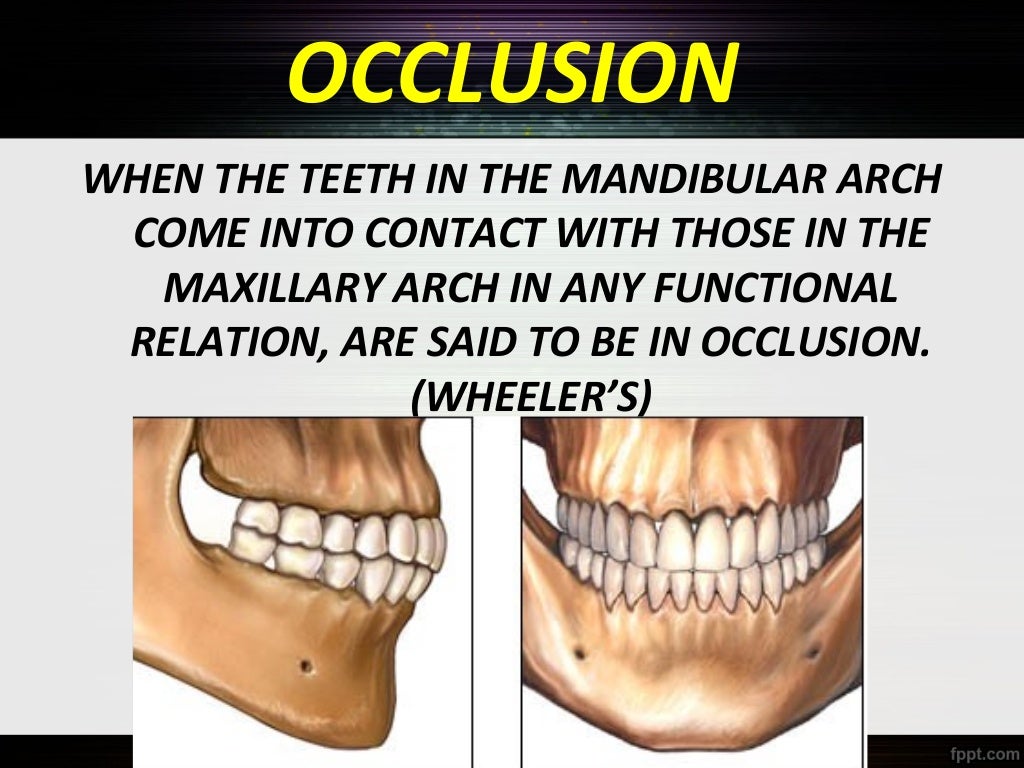 OCCLUSION

WHEN THE TEETH IN THE MANDIBULAR ARCH COME INTO CONTACT WITH THOSE IN THE MAXILLARY ARCH IN ANY FUNCTIONAL RELATION, ARE SAID TO BE IN OCCLUSION. (WHEELER'S)

fppt.com